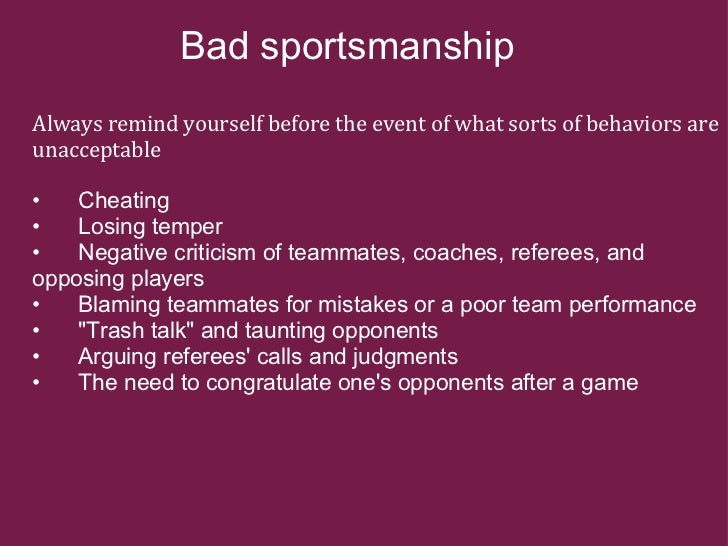 Bad sportsmanship

Always remind yourself before the event of what sorts of behaviors are unacceptable

• Cheating
• Losing temper
• Negative criticism of teammates, coaches, referees, and opposing players
• Blaming teammates for mistakes or a poor team performance
• "Trash talk" and taunting opponents
• Arguing referees' calls and judgments
• The need to congratulate one's opponents after a game